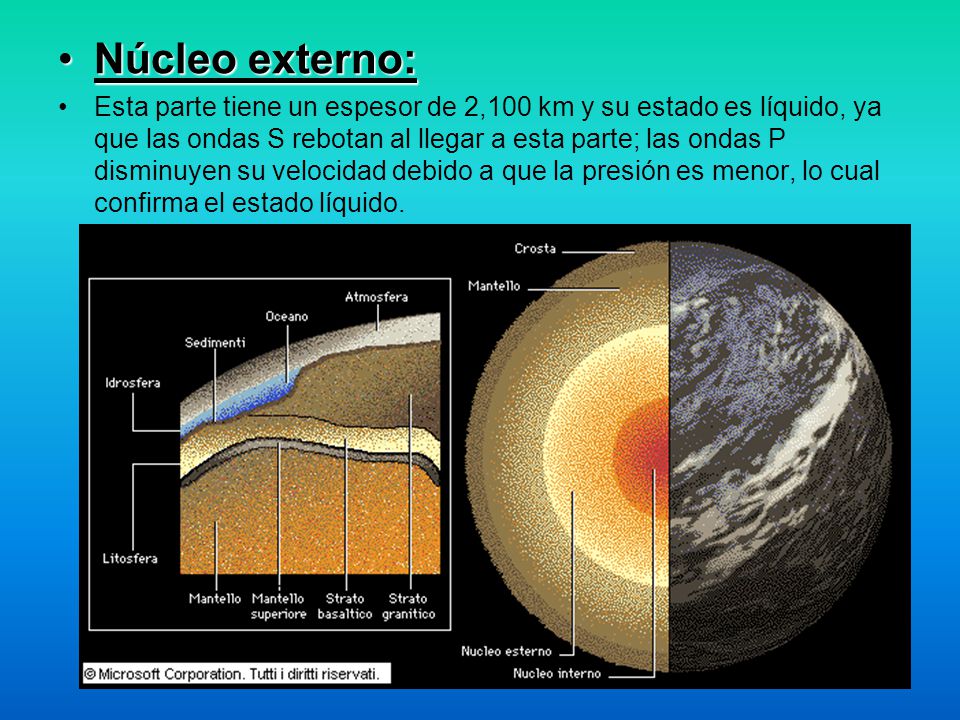 • Núcleo externo:

• Esta parte tiene un espesor de 2,100 km y su estado es líquido, ya que las ondas S rebotan al llegar a esta parte; las ondas P disminuyen su velocidad debido a que la presión es menor, lo cual confirma el estado líquido.

Atmosfera
Oceano
Sedimenti
Idrosfera
Litosfera
Mantello
Mantello superiore
Strato basaltico
Strato granitico
Crosta
Mantello
Nucleo esterno
Nucleo interno
© Microsoft Corporation. Tutti i diritti riservati.